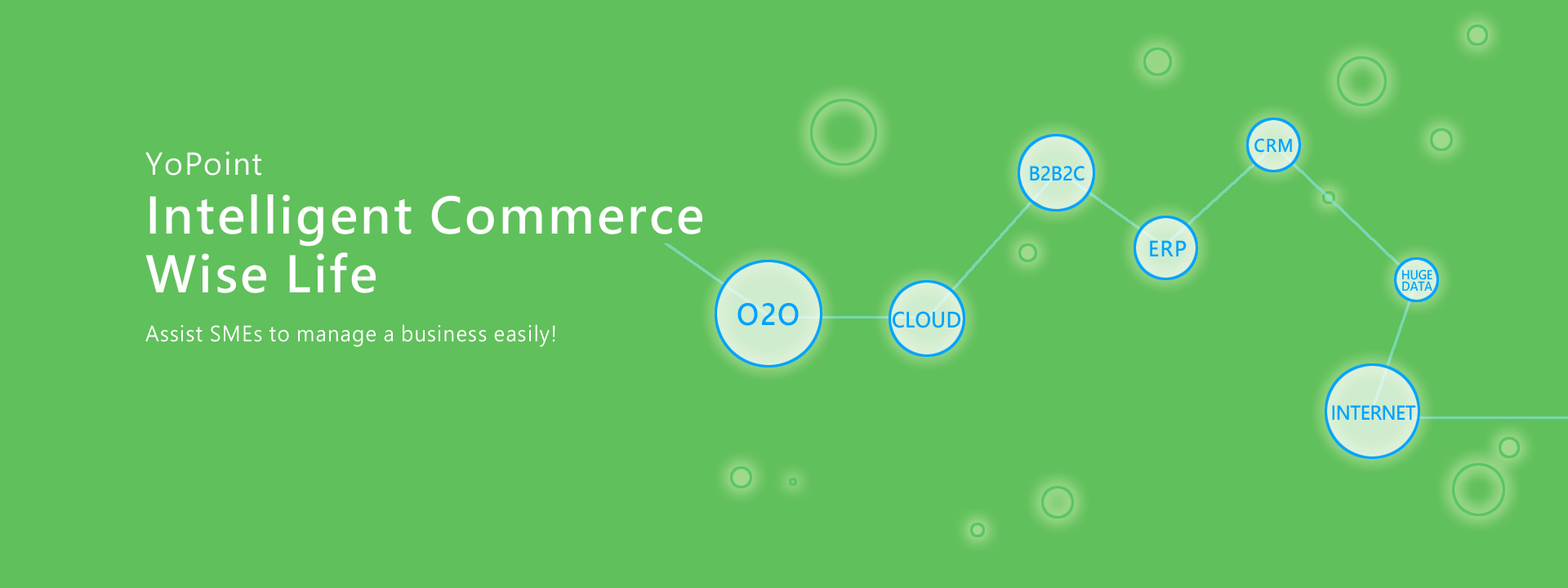 YoPoint
Intelligent Commerce
Wise Life

Assist SMEs to manage a business easily!

O2O
CLOUD
B2B2C
ERP
CRM
HUGE DATA
INTERNET